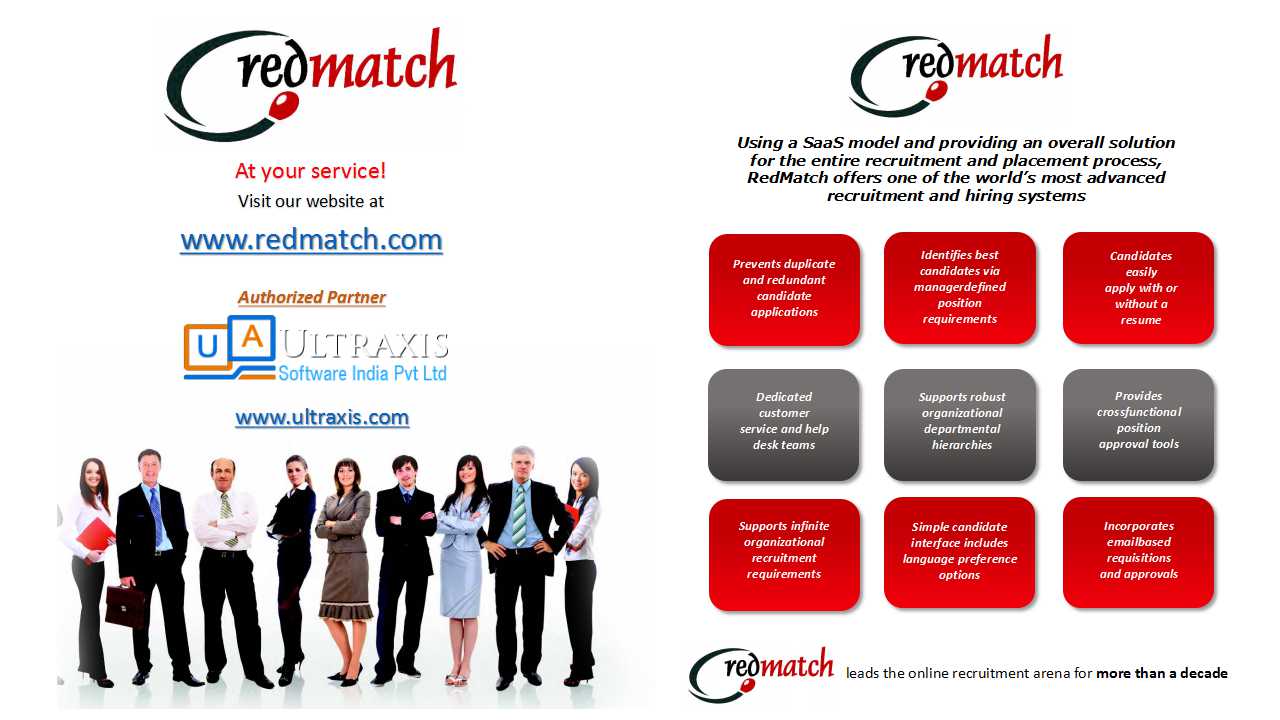 redmatch

At your service!

Visit our website at

www.redmatch.com

Authorized Partner

UA ULTRAXIS Software India Pvt Ltd

www.ultraxis.com

redmatch

Using a SaaS model and providing an overall solution for the entire recruitment and placement process, RedMatch offers one of the world's most advanced recruitment and hiring systems

Prevents duplicate and redundant candidate applications

Identifies best candidates via managerdefined position requirements

Candidates easily apply with or without a resume

Dedicated customer service and help desk teams

Supports robust organizational departmental hierarchies

Provides crossfunctional position approval tools

Supports infinite organizational recruitment requirements

Simple candidate interface includes language preference options

Incorporates emailbased requisitions and approvals

redmatch leads the online recruitment arena for more than a decade